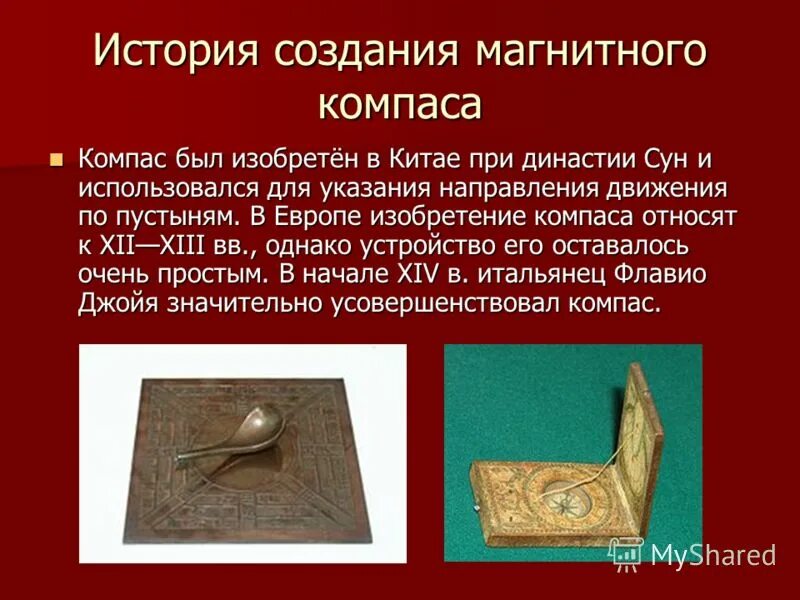 История создания магнитного компаса

Компас был изобретён в Китае при династии Сун и использовался для указания направления движения по пустыням. В Европе изобретение компаса относят к XII—XIII вв., однако устройство его оставалось очень простым. В начале XIV в. итальянец Флавио Джойя значительно усовершенствовал компас.

MyShared